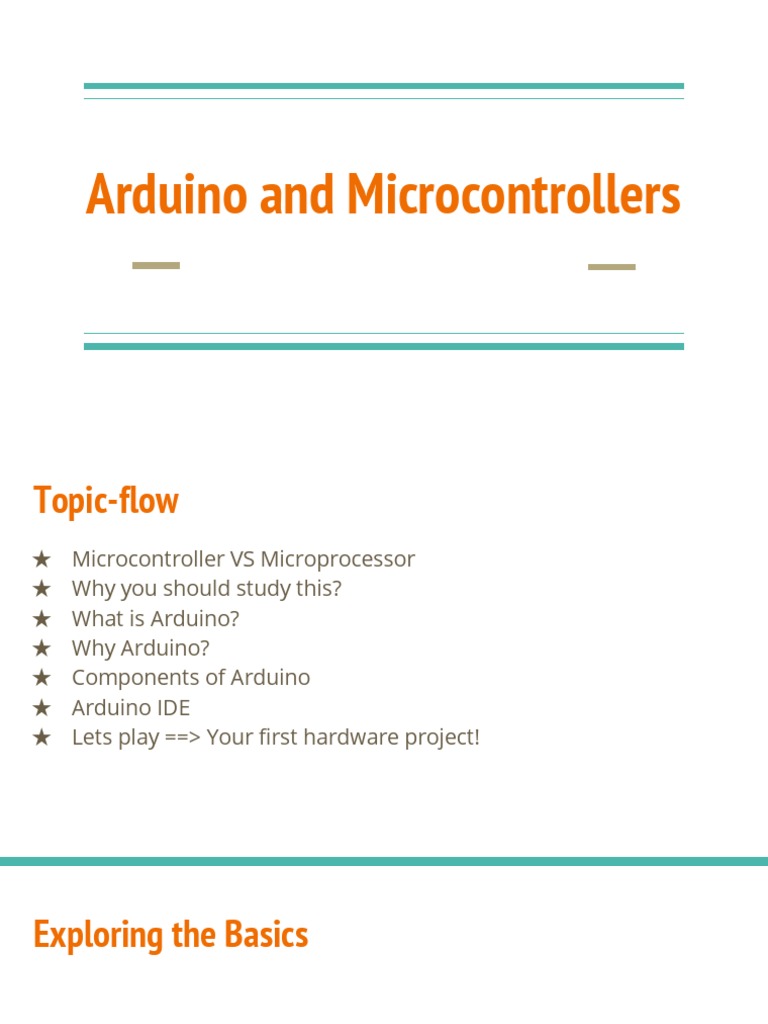 Arduino and Microcontrollers

Topic-flow

★ Microcontroller VS Microprocessor
★ Why you should study this?
★ What is Arduino?
★ Why Arduino?
★ Components of Arduino
★ Arduino IDE
★ Lets play ==> Your first hardware project!

Exploring the Basics